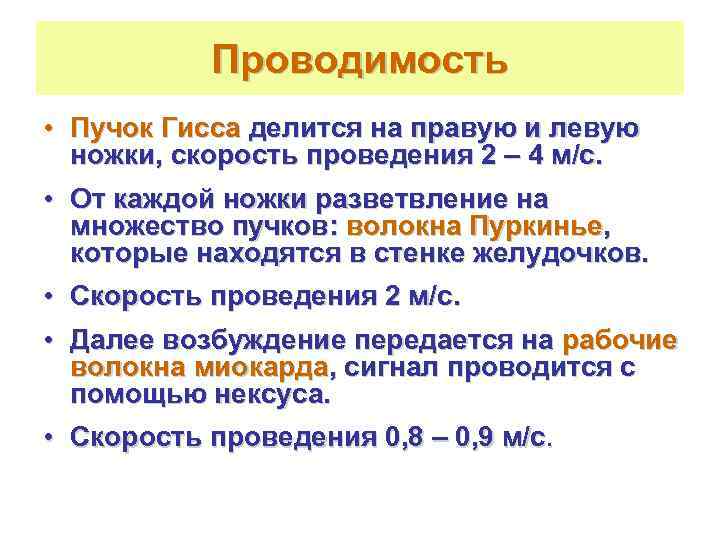 Проводимость

• Пучок Гисса делится на правую и левую ножки, скорость проведения 2 – 4 м/с.

• От каждой ножки разветвление на множество пучков: волокна Пуркинье, которые находятся в стенке желудочков.

• Скорость проведения 2 м/с.

• Далее возбуждение передается на рабочие волокна миокарда, сигнал проводится с помощью нексуса.

• Скорость проведения 0,8 – 0,9 м/с.